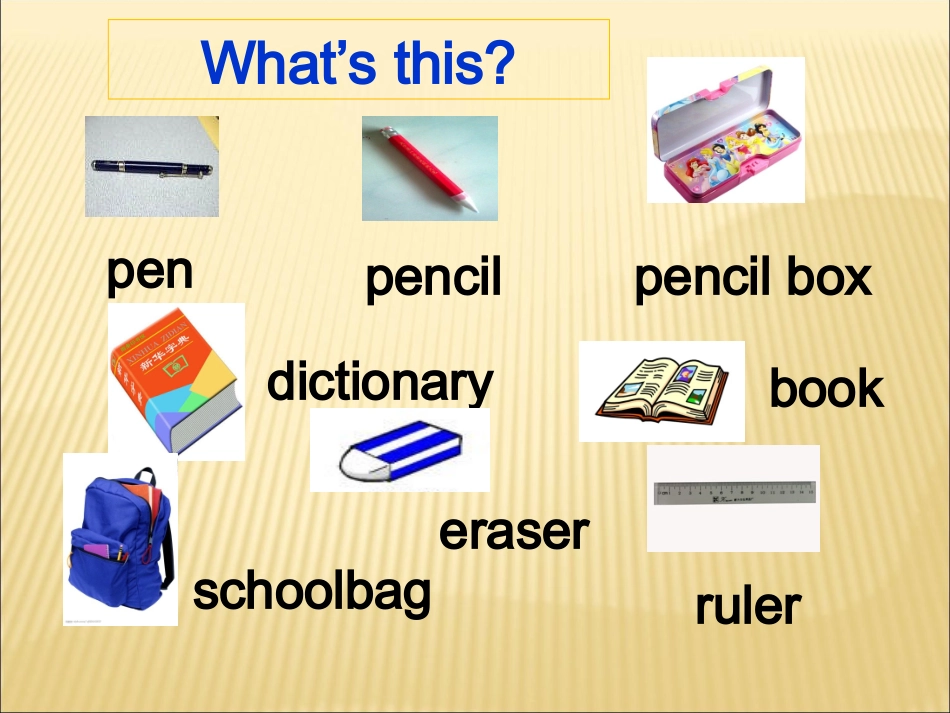 What's this?

pen

pencil

pencil box

XINHUA ZIDIAN
新华字典

dictionary

book

eraser

schoolbag

ruler